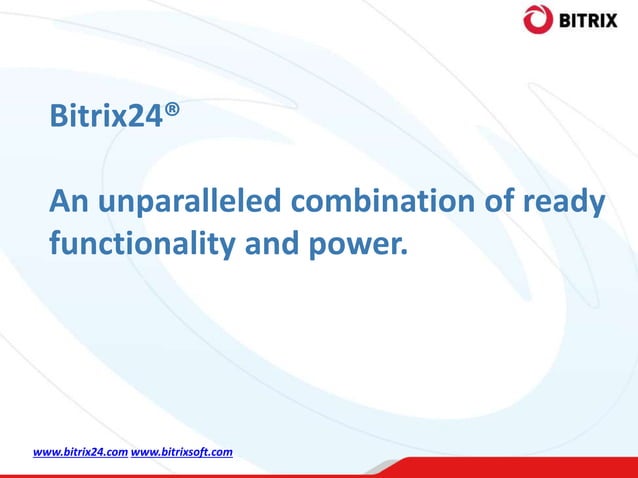 BITRIX

Bitrix24®

An unparalleled combination of ready functionality and power.

www.bitrix24.com www.bitrixsoft.com